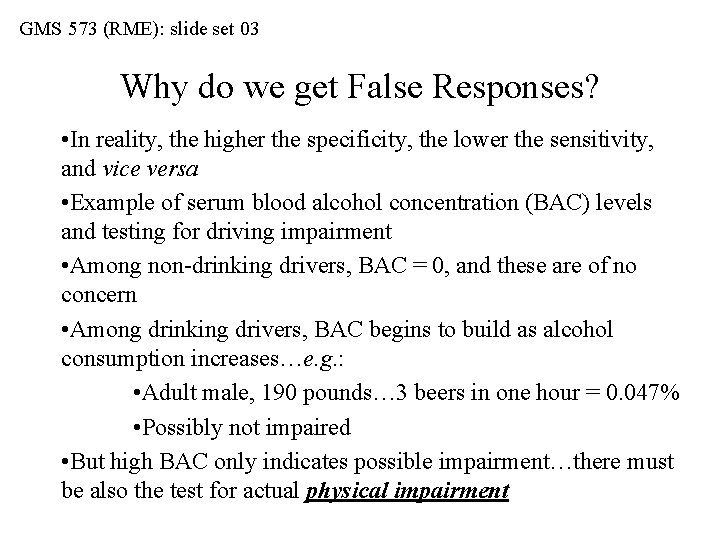 GMS 573 (RME): slide set 03

Why do we get False Responses?

•In reality, the higher the specificity, the lower the sensitivity, and vice versa

•Example of serum blood alcohol concentration (BAC) levels and testing for driving impairment

•Among non-drinking drivers, BAC = 0, and these are of no concern

•Among drinking drivers, BAC begins to build as alcohol consumption increases…e.g.:

•Adult male, 190 pounds…3 beers in one hour = 0.047%

•Possibly not impaired

•But high BAC only indicates possible impairment…there must be also the test for actual physical impairment